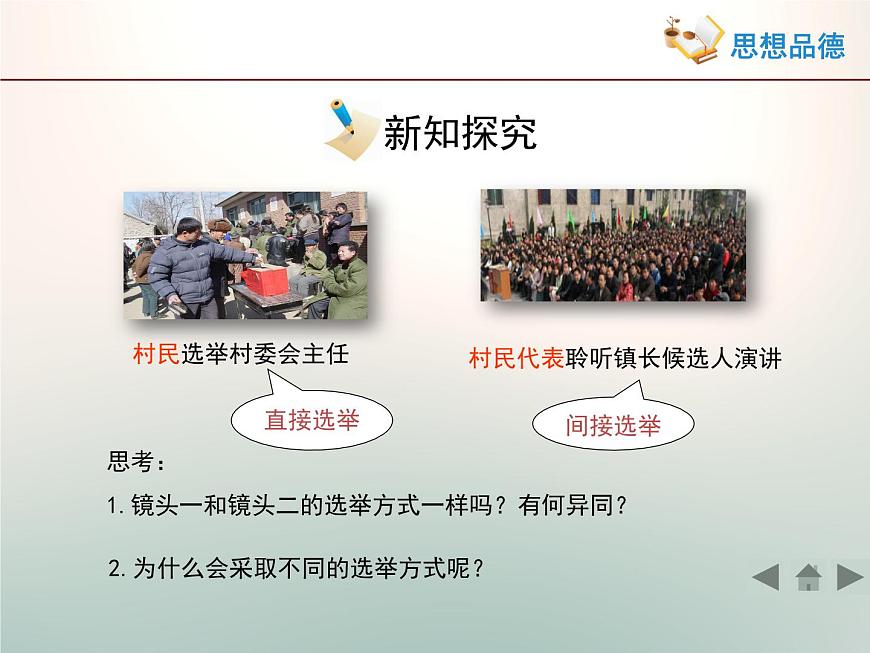 思想品德

新知探究

村民选举村委会主任

直接选举

村民代表聆听镇长候选人演讲

间接选举

思考：

1. 镜头一和镜头二的选举方式一样吗？有何异同？

2. 为什么会采取不同的选举方式呢？